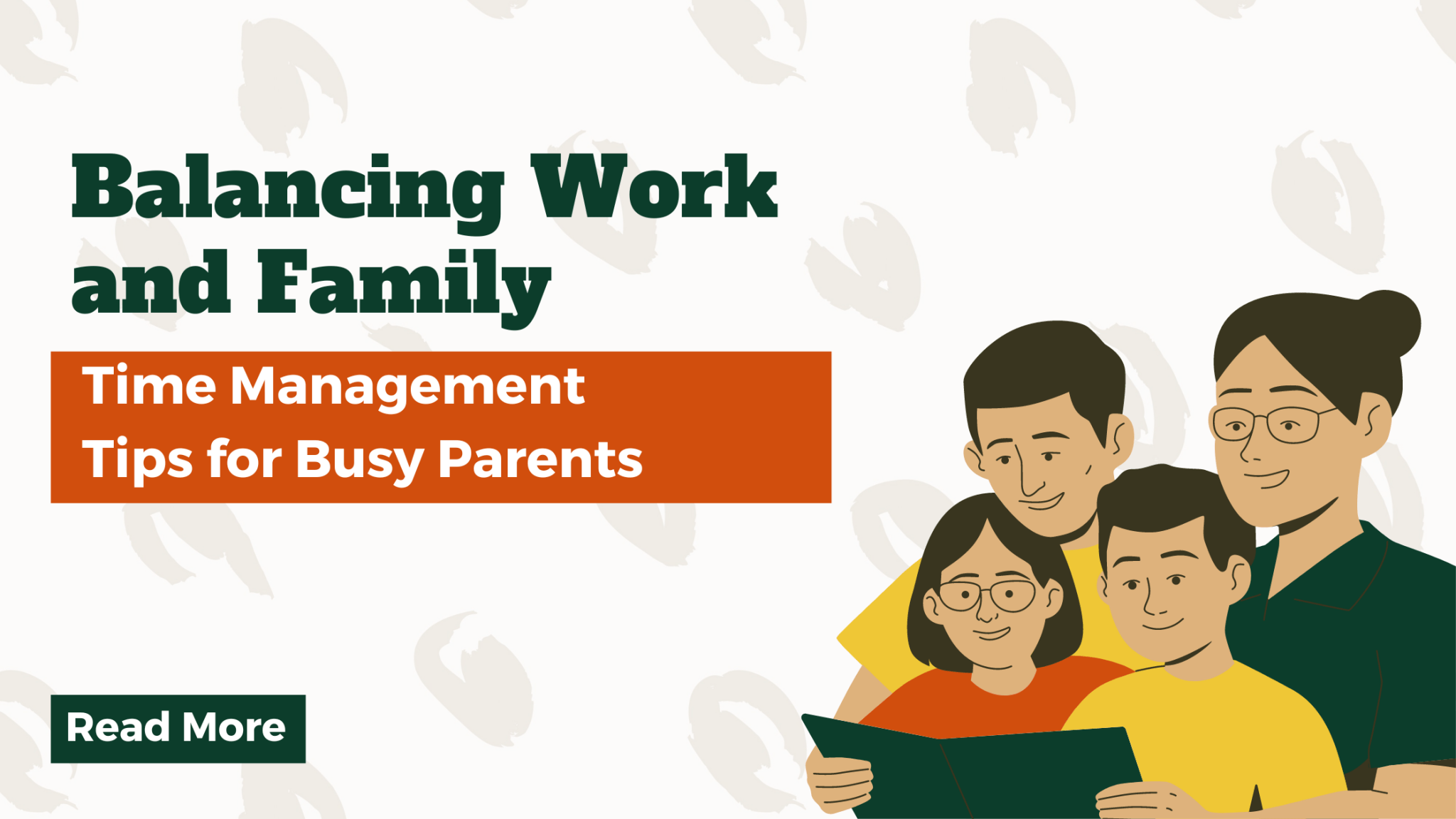 Balancing Work and Family

Time Management Tips for Busy Parents

Read More